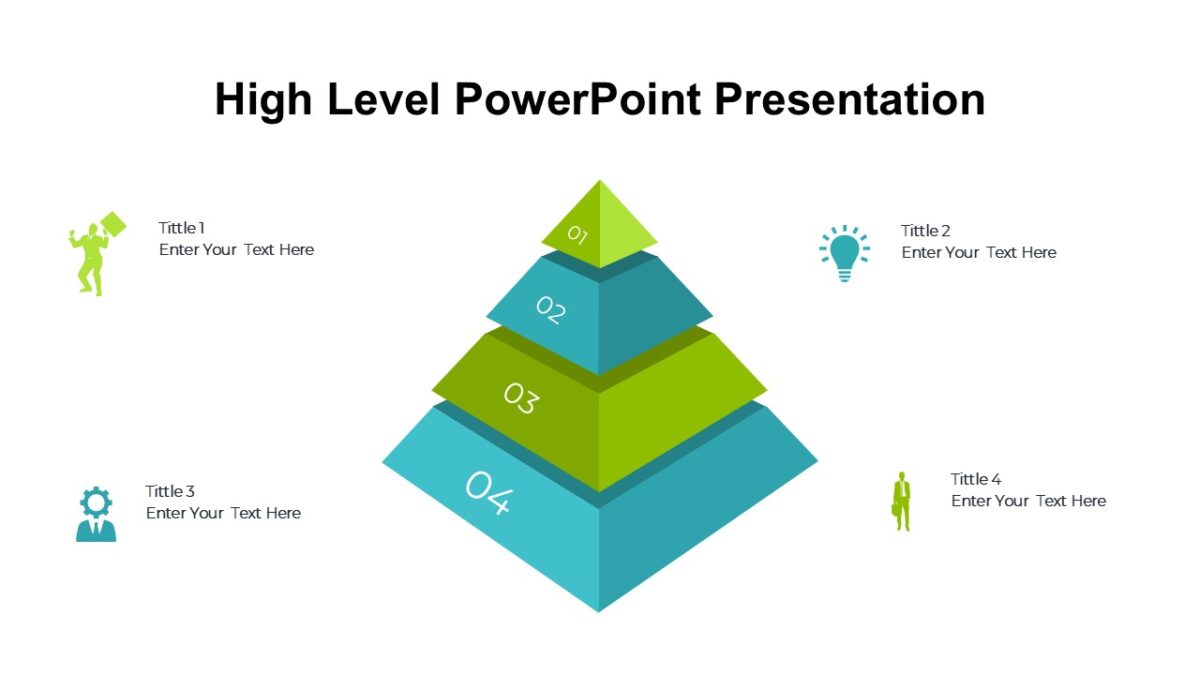 High Level PowerPoint Presentation

Tittle 1
Enter Your Text Here

Tittle 2
Enter Your Text Here

01

02

03

04

Tittle 3
Enter Your Text Here

Tittle 4
Enter Your Text Here